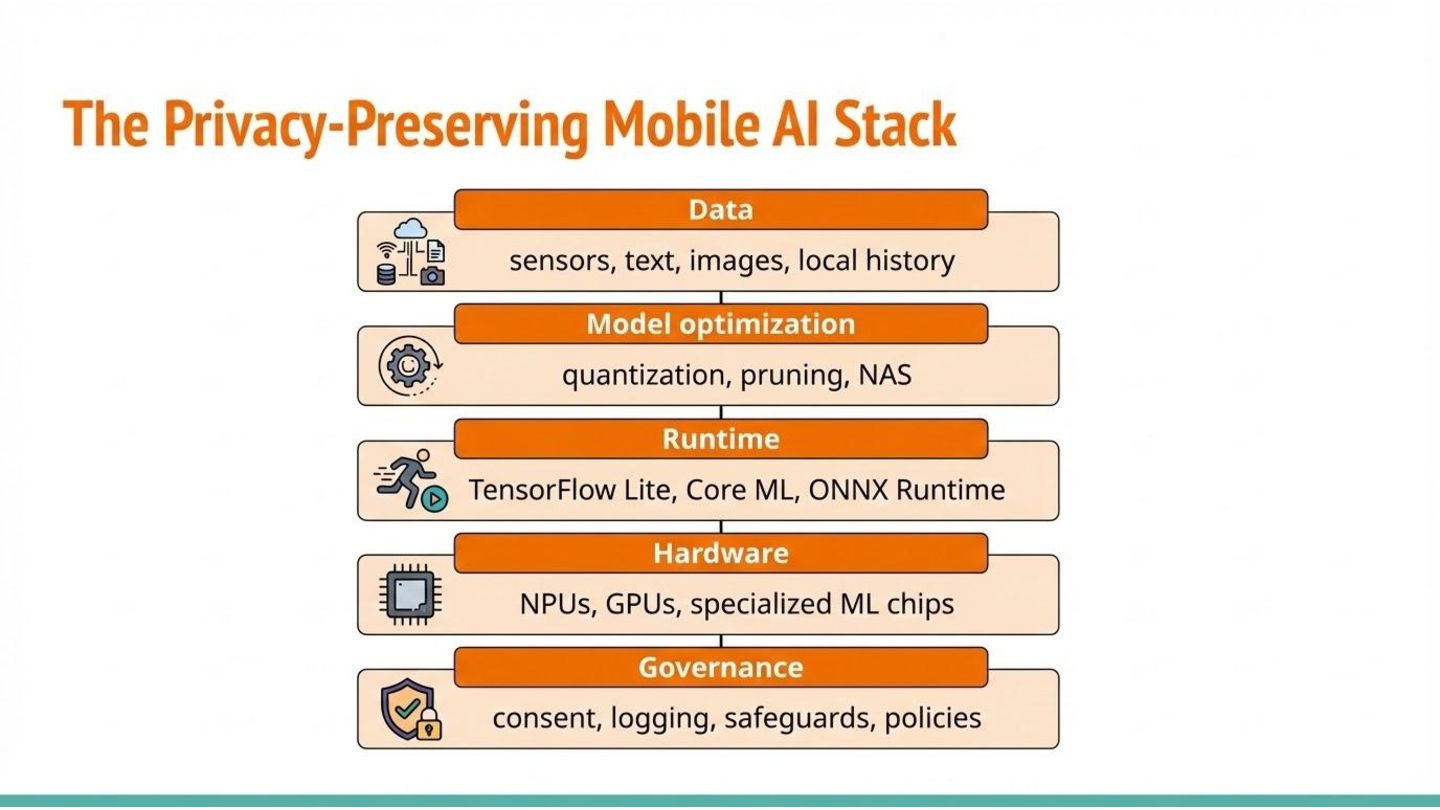 The Privacy-Preserving Mobile AI Stack

Data
sensors, text, images, local history

Model optimization
quantization, pruning, NAS

Runtime
TensorFlow Lite, Core ML, ONNX Runtime

Hardware
NPUs, GPUs, specialized ML chips

Governance
consent, logging, safeguards, policies